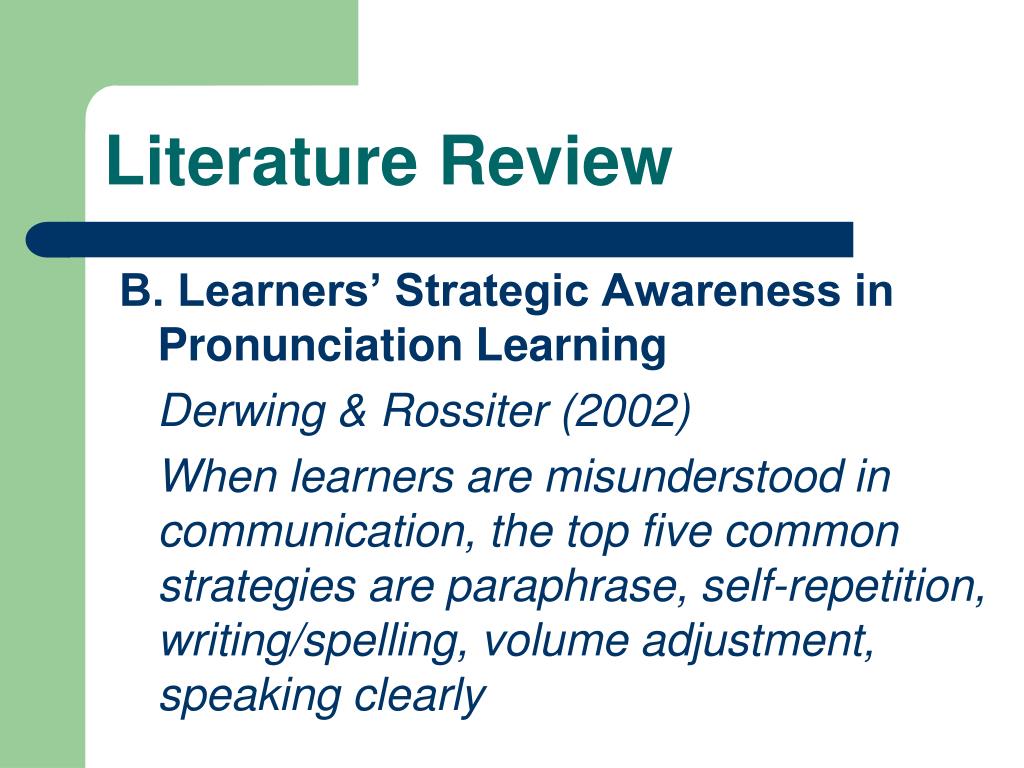 Literature Review

B. Learners’ Strategic Awareness in Pronunciation Learning

Derwing & Rossiter (2002)

When learners are misunderstood in communication, the top five common strategies are paraphrase, self-repetition, writing/spelling, volume adjustment, speaking clearly